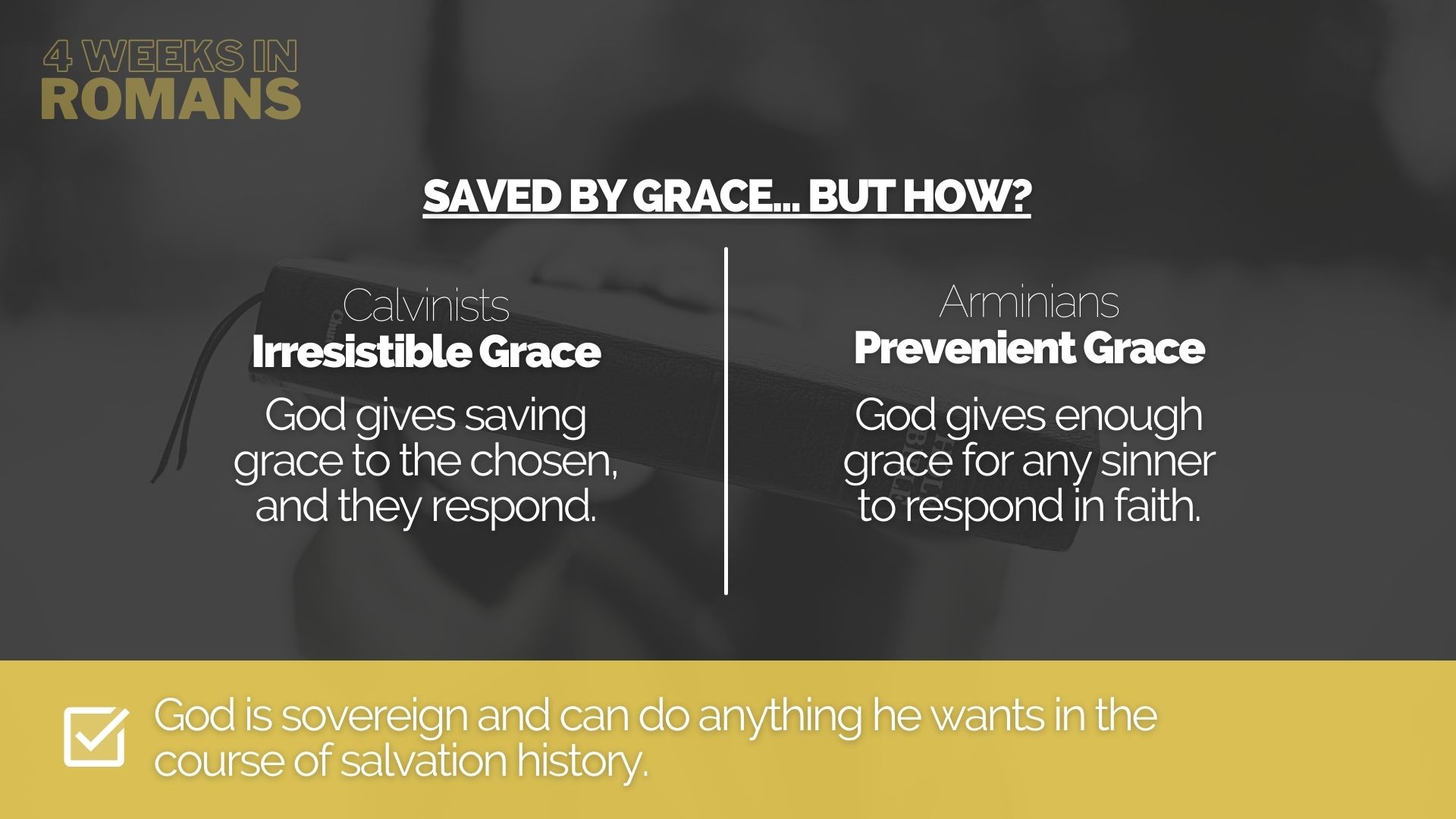 4 WEEKS IN
ROMANS

SAVED BY GRACE... BUT HOW?

Calvinists
Irresistible Grace

God gives saving grace to the chosen, and they respond.

Arminians
Prevenient Grace

God gives enough grace for any sinner to respond in faith.

God is sovereign and can do anything he wants in the course of salvation history.